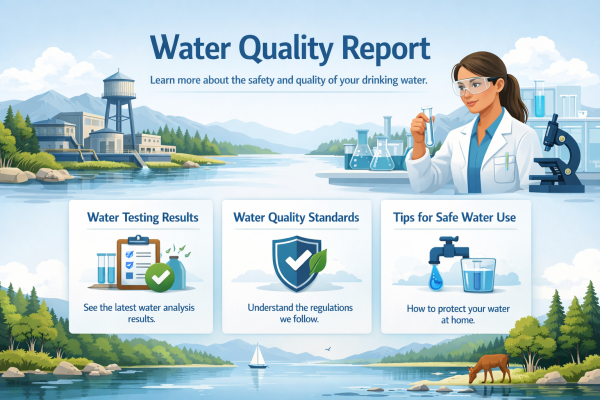 Water Quality Report

Learn more about the safety and quality of your drinking water.

Water Testing Results

See the latest water analysis results.

Water Quality Standards

Understand the regulations we follow.

Tips for Safe Water Use

How to protect your water at home.